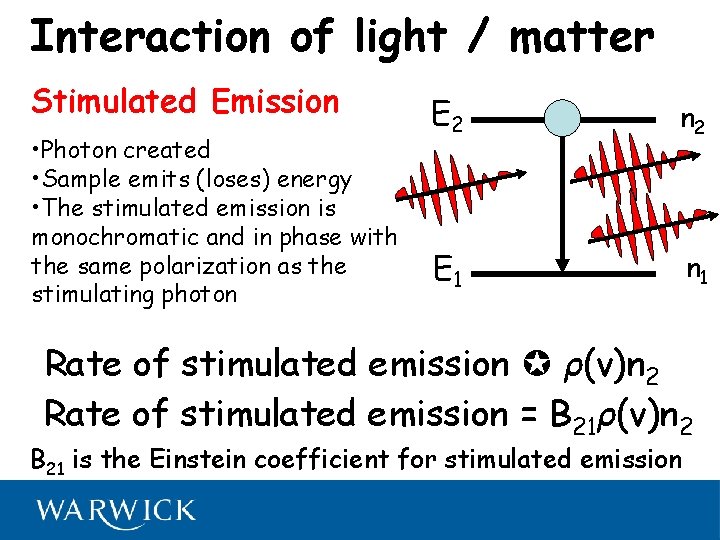 Interaction of light / matter

Stimulated Emission

•Photon created
•Sample emits (loses) energy
•The stimulated emission is monochromatic and in phase with the same polarization as the stimulating photon

$E_2$ $n_2$

$E_1$ $n_1$

Rate of stimulated emission ✪ $\rho(v)n_2$

Rate of stimulated emission = $B_{21}\rho(v)n_2$

$B_{21}$ is the Einstein coefficient for stimulated emission

WARWICK